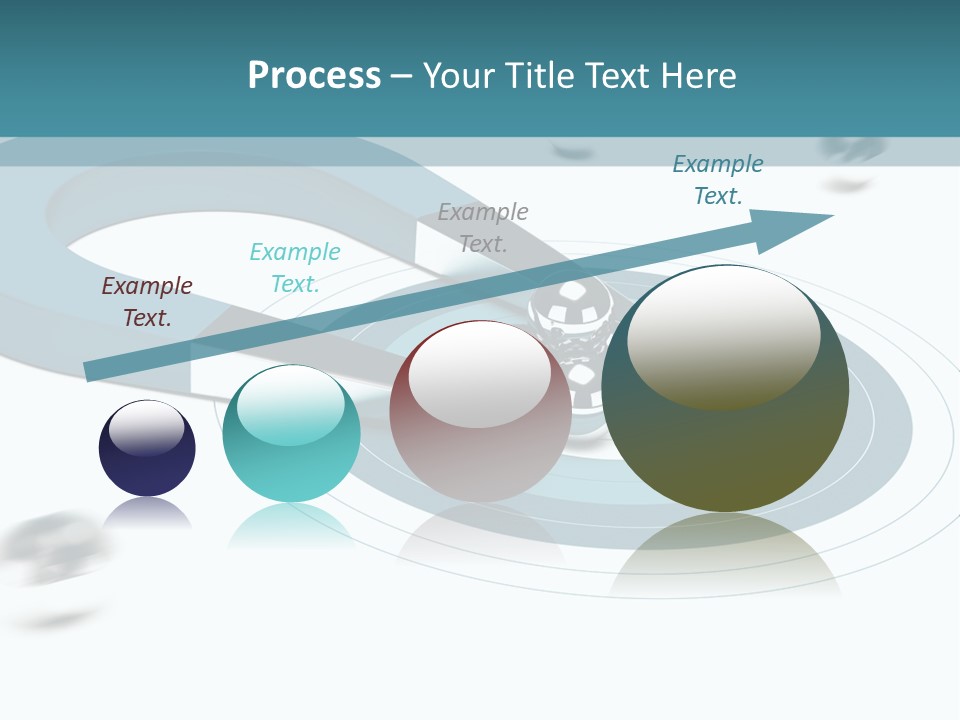 Process – Your Title Text Here

Example Text.

Example Text.

Example Text.

Example Text.